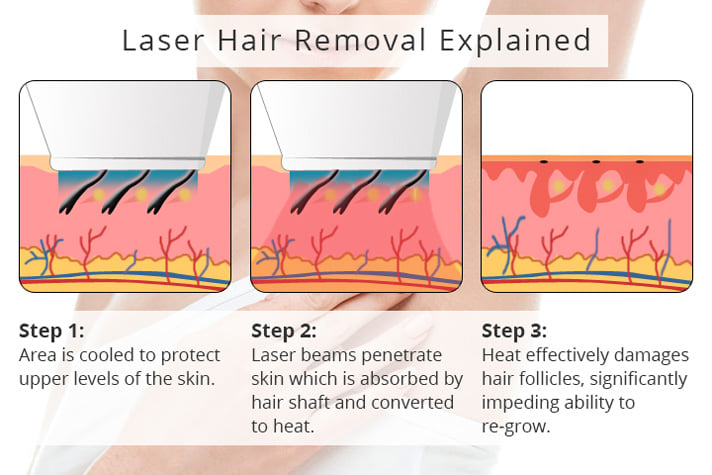 Laser Hair Removal Explained

Step 1:
Area is cooled to protect upper levels of the skin.

Step 2:
Laser beams penetrate skin which is absorbed by hair shaft and converted to heat.

Step 3:
Heat effectively damages hair follicles, significantly impeding ability to re-grow.